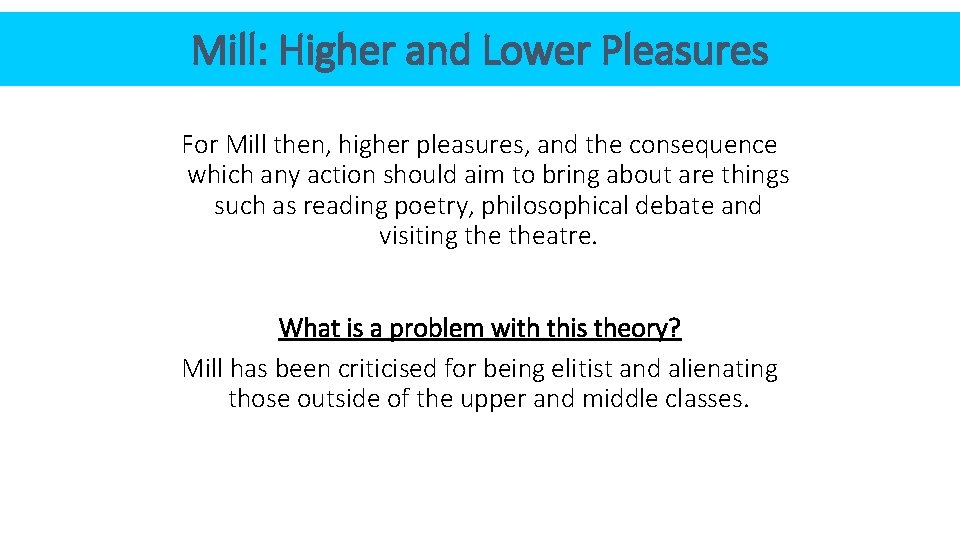 Mill: Higher and Lower Pleasures

For Mill then, higher pleasures, and the consequence which any action should aim to bring about are things such as reading poetry, philosophical debate and visiting the theatre.

What is a problem with this theory?

Mill has been criticised for being elitist and alienating those outside of the upper and middle classes.